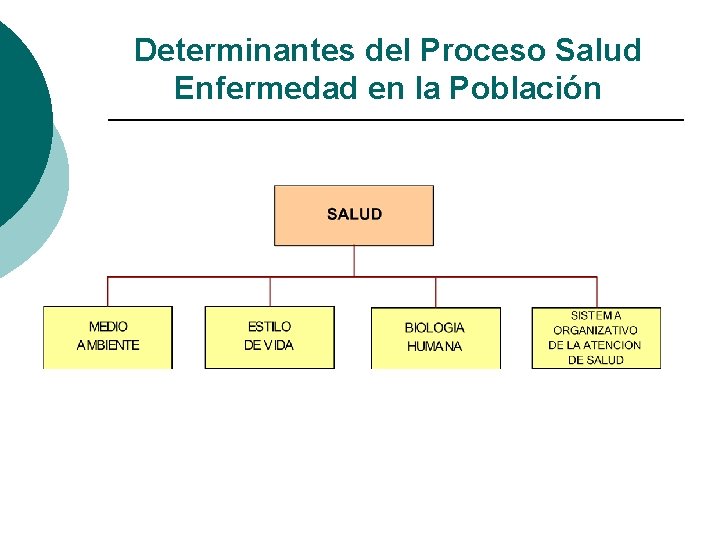 Determinantes del Proceso Salud Enfermedad en la Población

SALUD

MEDIO
AMBIENTE

ESTILO
DE VIDA

BIOLOGIA
HUMANA

SISTEMA
ORGANIZATIVO
DE LA ATENCION
DE SALUD